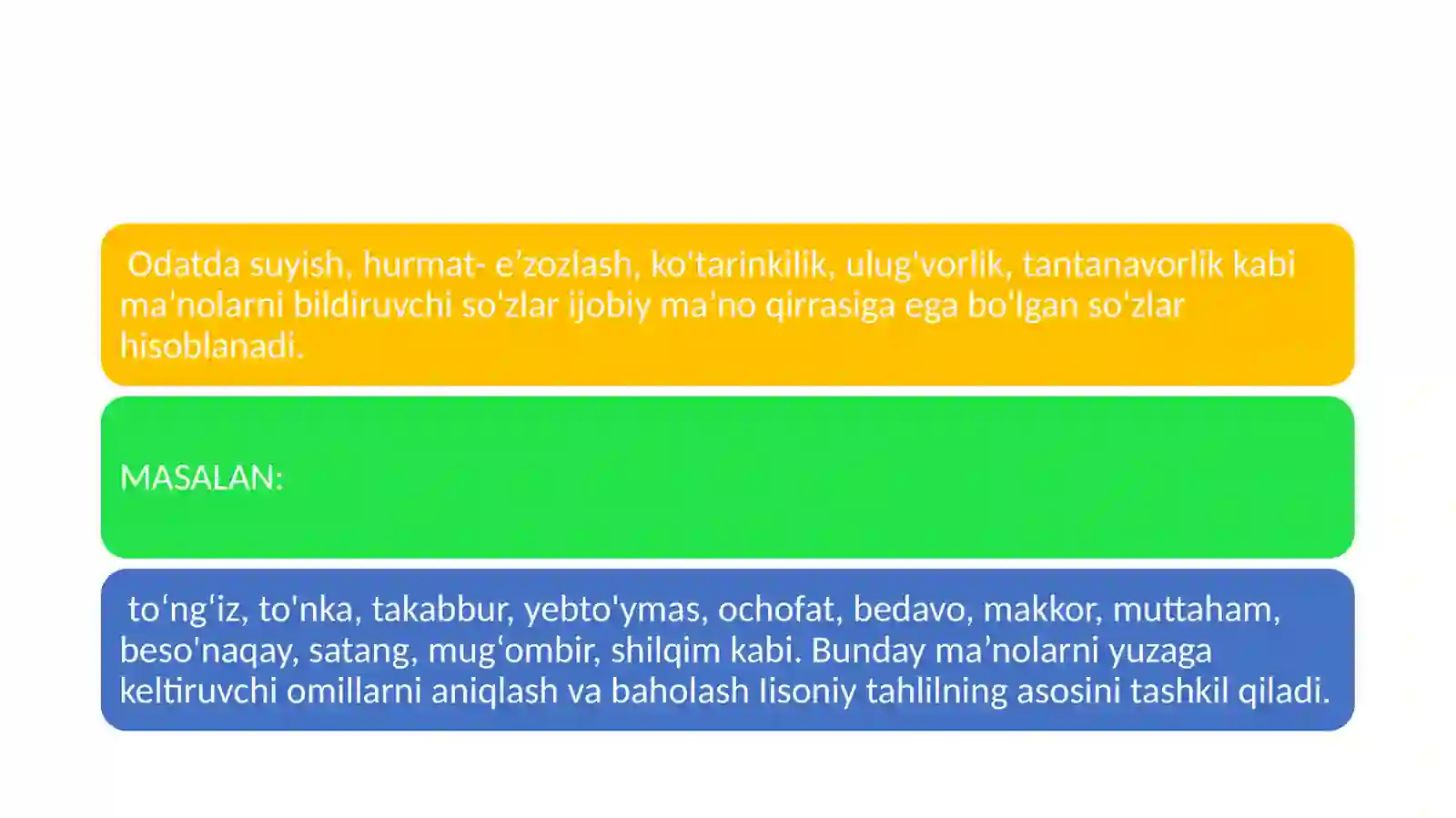 Odatda suyish, hurmat- e’zozlash, ko'tarinkilik, ulug'vorlik, tantanavorlik kabi ma'nolarni bildiruvchi so'zlar ijobiy ma'no qirrasiga ega bo'lgan so'zlar hisoblanadi.

MASALAN:

to‘ng‘iz, to'nka, takabbur, yebto'ymas, ochofat, bedavo, makkor, muttaham, beso'naqay, satang, mug‘ombir, shilqim kabi. Bunday ma’nolarni yuzaga keltiruvchi omillarni aniqlash va baholash lisoniy tahlilning asosini tashkil qiladi.